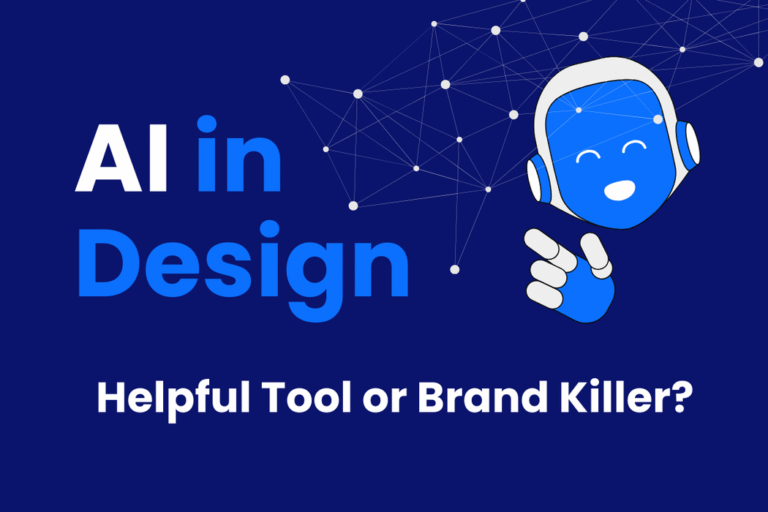 AI in Design

Helpful Tool or Brand Killer?